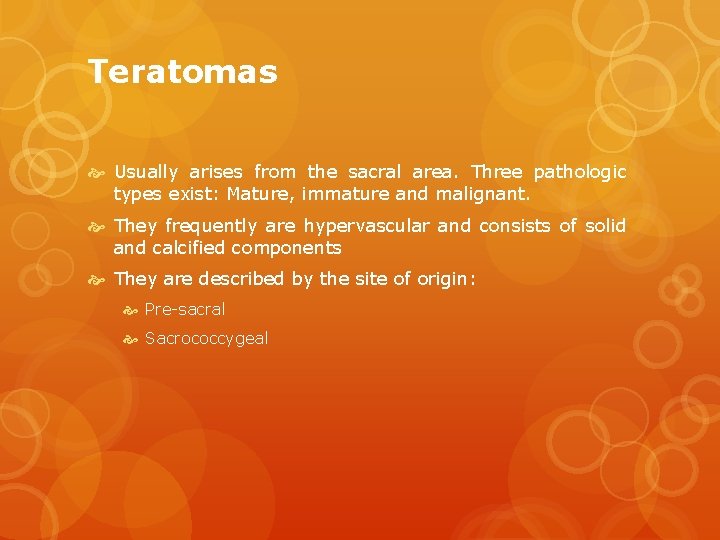 Teratomas

Usually arises from the sacral area. Three pathologic types exist: Mature, immature and malignant.

They frequently are hypervascular and consists of solid and calcified components

They are described by the site of origin:

Pre-sacral

Sacrococcygeal